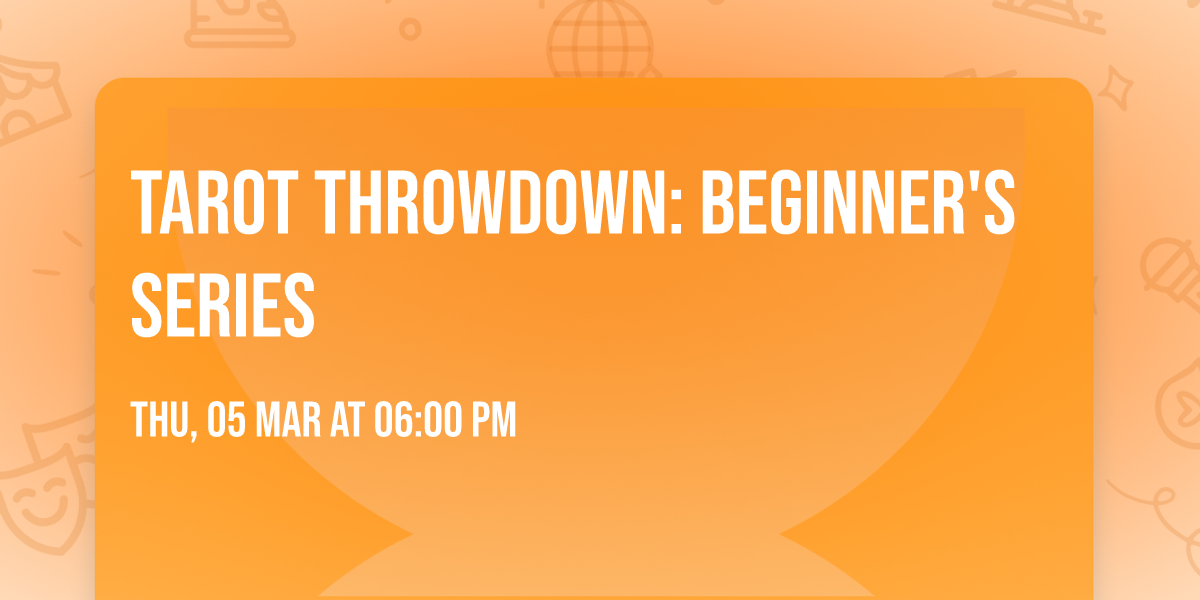 TAROT THROWDOWN: BEGINNER'S SERIES

THU, 05 MAR AT 06:00 PM